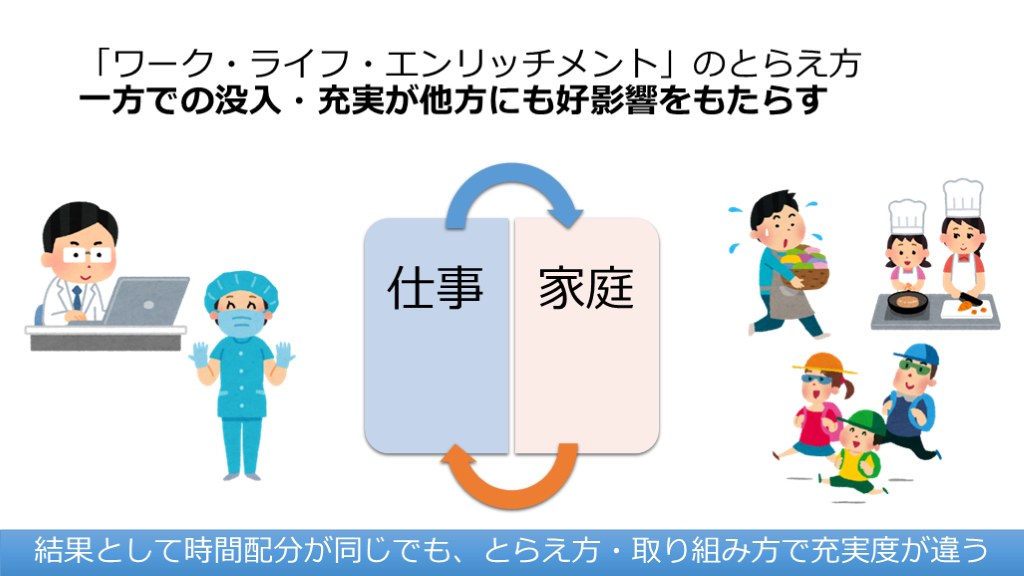 「ワーク・ライフ・エンリッチメント」のとらえ方
一方での没入・充実が他方にも好影響をもたらす

仕事

家庭

結果として時間配分が同じでも、とらえ方・取り組み方で充実度が違う